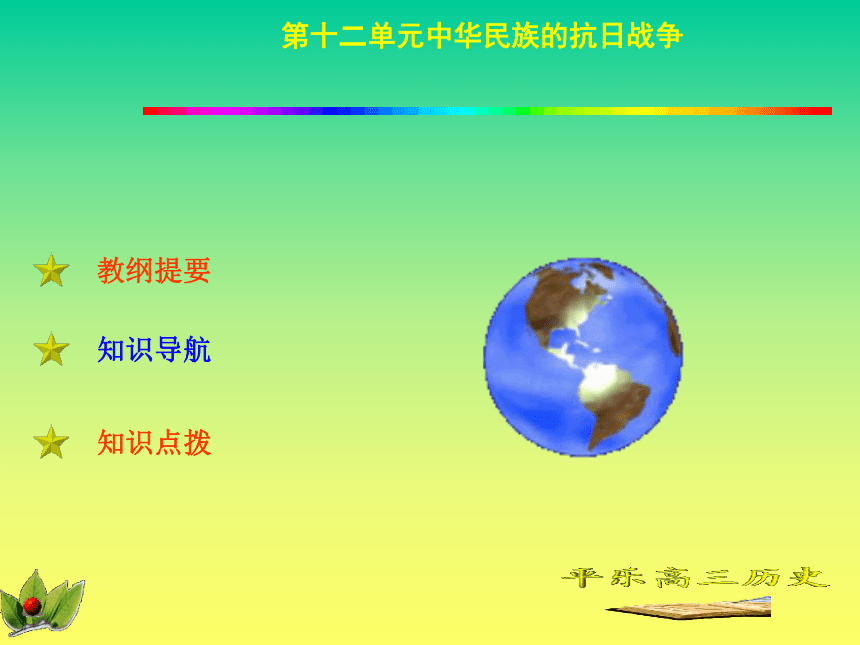 第十二单元中华民族的抗日战争

教纲提要

知识导航

知识点拨

平乐高三历史